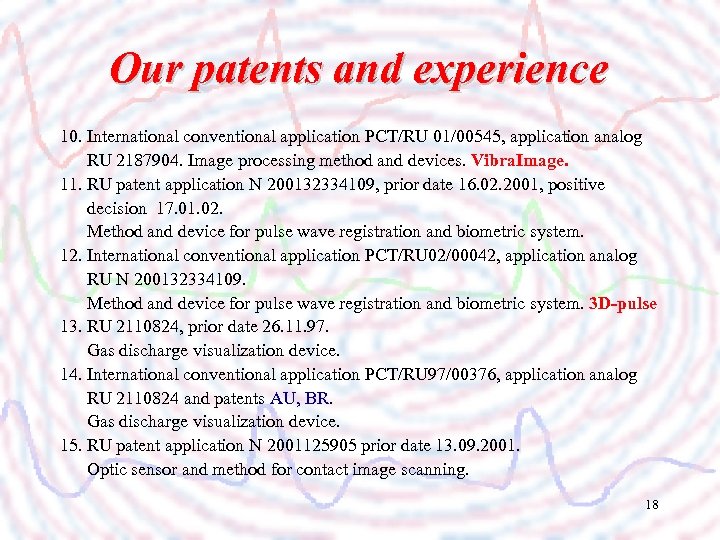 Our patents and experience

10. International conventional application PCT/RU 01/00545, application analog RU 2187904. Image processing method and devices. VibraImage.

11. RU patent application N 200132334109, prior date 16.02.2001, positive decision 17.01.02.
Method and device for pulse wave registration and biometric system.

12. International conventional application PCT/RU02/00042, application analog RU N 200132334109.
Method and device for pulse wave registration and biometric system. 3D-pulse

13. RU 2110824, prior date 26.11.97.
Gas discharge visualization device.

14. International conventional application PCT/RU97/00376, application analog RU 2110824 and patents AU, BR.
Gas discharge visualization device.

15. RU patent application N 2001125905 prior date 13.09.2001.
Optic sensor and method for contact image scanning.

18